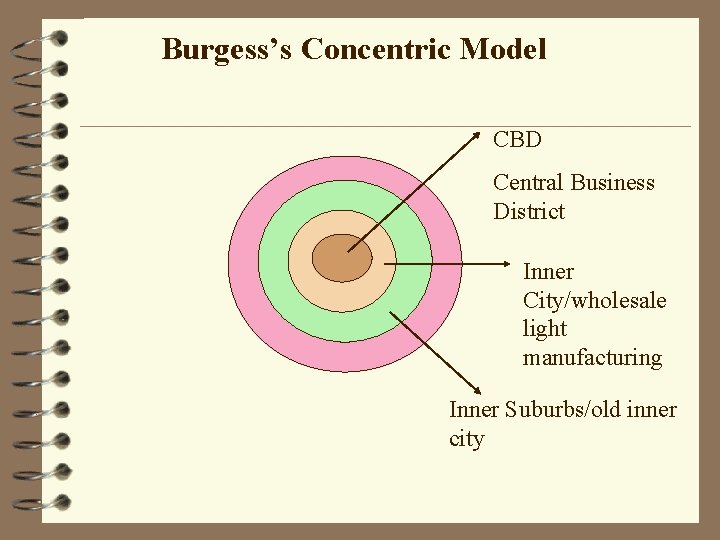 Burgess's Concentric Model

CBD

Central Business District

Inner City/wholesale light manufacturing

Inner Suburbs/old inner city